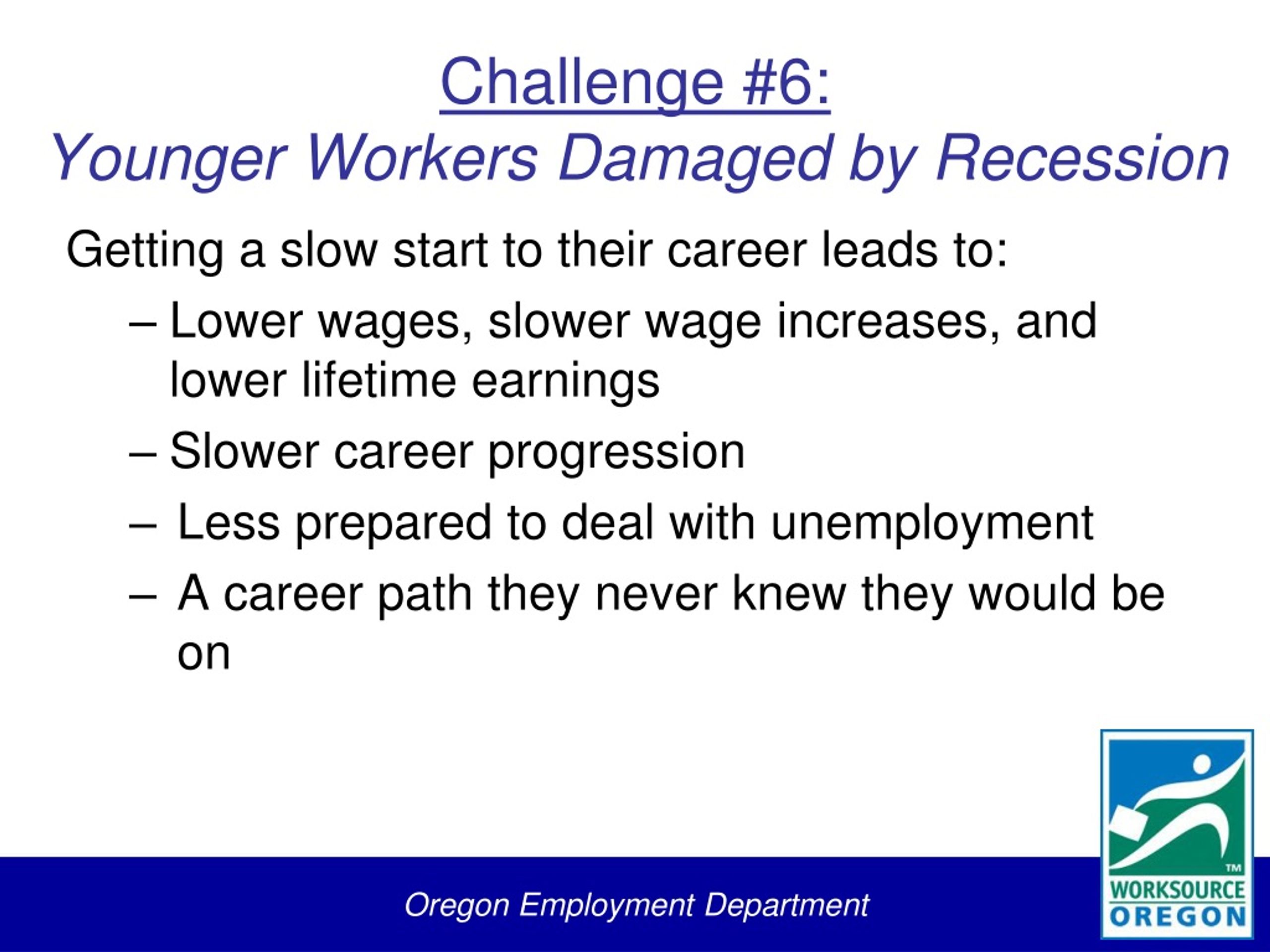 Challenge #6:
Younger Workers Damaged by Recession

Getting a slow start to their career leads to:

– Lower wages, slower wage increases, and lower lifetime earnings

– Slower career progression

– Less prepared to deal with unemployment

– A career path they never knew they would be on

Oregon Employment Department

TM
WORKSOURCE
OREGON